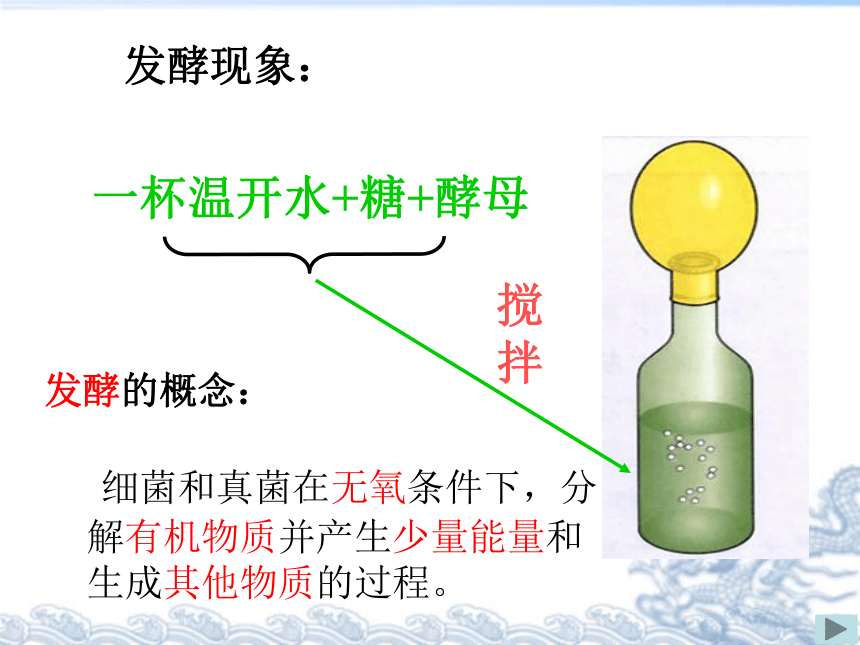 发酵现象：

一杯温开水+糖+酵母

搅拌

发酵的概念：

细菌和真菌在无氧条件下，分解有机物质并产生少量能量和生成其他物质的过程。